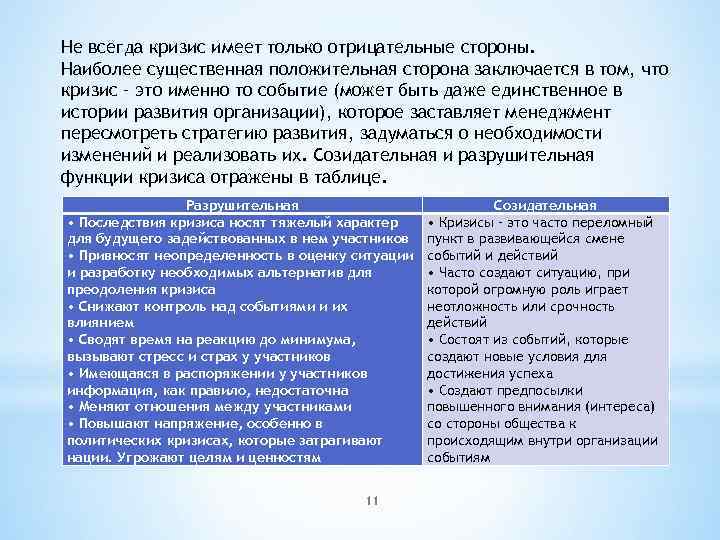 Не всегда кризис имеет только отрицательные стороны. Наиболее существенная положительная сторона заключается в том, что кризис - это именно то событие (может быть даже единственное в истории развития организации), которое заставляет менеджмент пересмотреть стратегию развития, задуматься о необходимости изменений и реализовать их. Созидательная и разрушительная функции кризиса отражены в таблице.

| Разрушительная | Созидательная |
|---|---|
| • Последствия кризиса носят тяжелый характер для будущего задействованных в нем участников • Привносят неопределенность в оценку ситуации и разработку необходимых альтернатив для преодоления кризиса • Снижают контроль над событиями и их влиянием • Сводят время на реакцию до минимума, вызывают стресс и страх у участников • Имеющаяся в распоряжении у участников информация, как правило, недостаточна • Меняют отношения между участниками • Повышают напряжение, особенно в политических кризисах, которые затрагивают нации. Угрожают целям и ценностям | • Кризисы - это часто переломный пункт в развивающейся смене событий и действий • Часто создают ситуацию, при которой огромную роль играет неотложность или срочность действий • Состоят из событий, которые создают новые условия для достижения успеха • Создают предпосылки повышенного внимания (интереса) со стороны общества к происходящим внутри организации событиям |

11